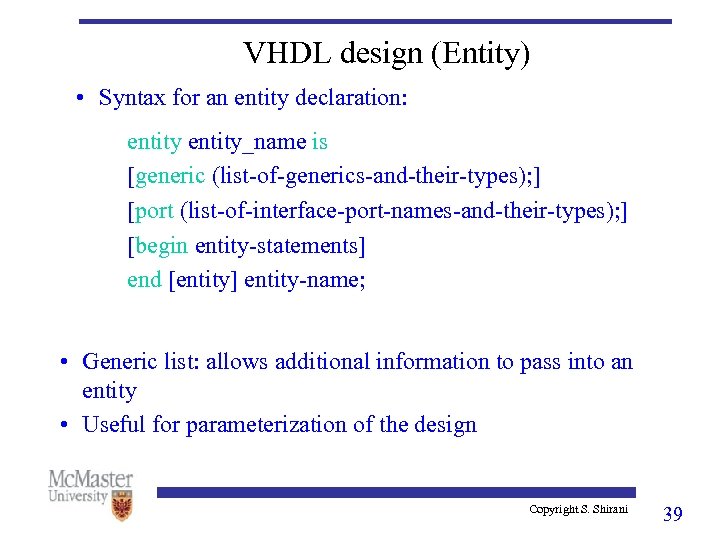 VHDL design (Entity)

• Syntax for an entity declaration:

entity entity_name is
[generic (list-of-generics-and-their-types);]
[port (list-of-interface-port-names-and-their-types);]
[begin entity-statements]
end [entity] entity-name;

• Generic list: allows additional information to pass into an entity
• Useful for parameterization of the design

McMaster University

Copyright S. Shirani

39